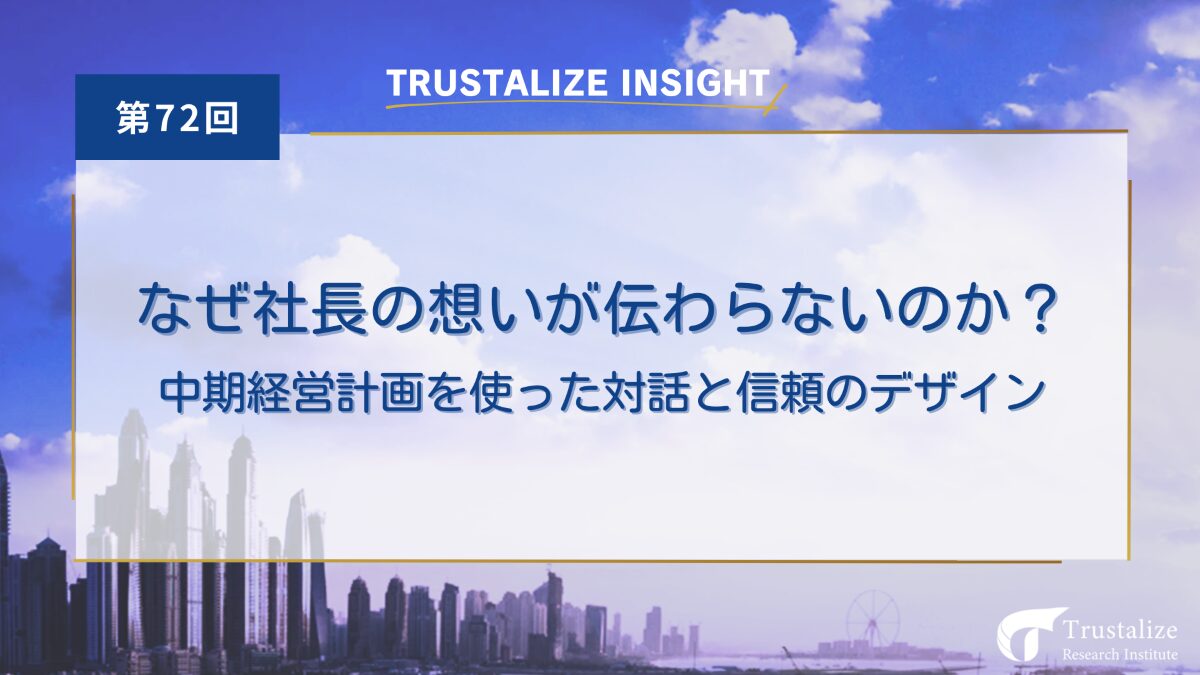 第72回

TRUSTALIZE INSIGHT

なぜ社長の想いが伝わらないのか？

中期経営計画を使った対話と信頼のデザイン

Trustalize
Research Institute